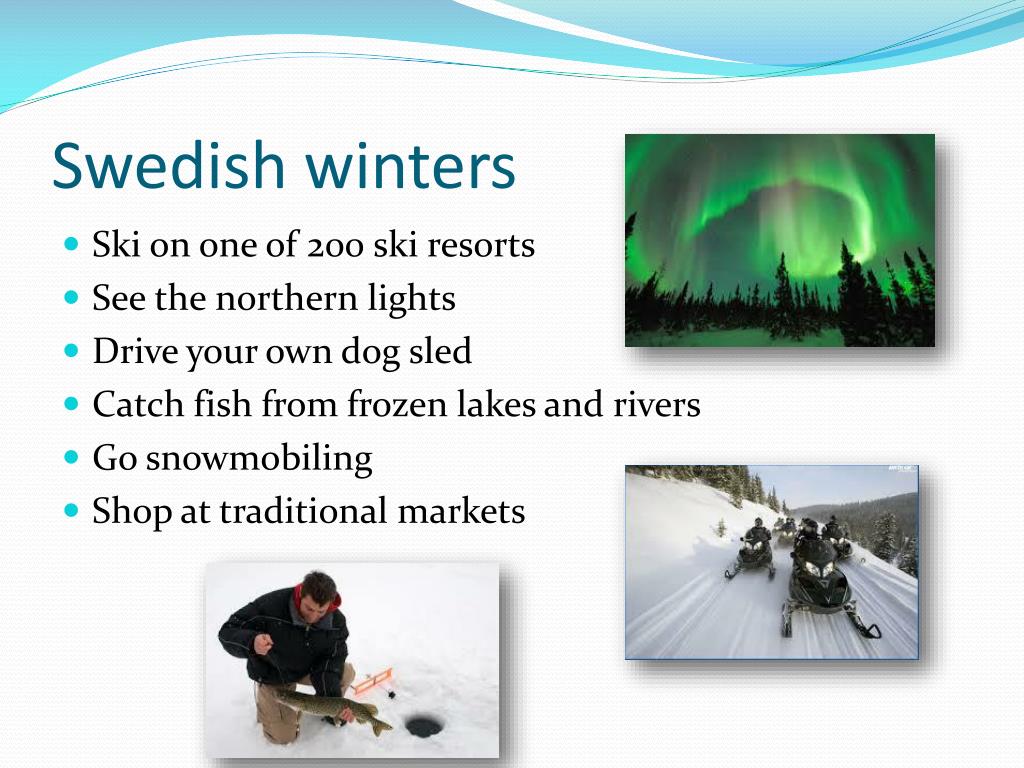 Swedish winters

- Ski on one of 200 ski resorts
- See the northern lights
- Drive your own dog sled
- Catch fish from frozen lakes and rivers
- Go snowmobiling
- Shop at traditional markets